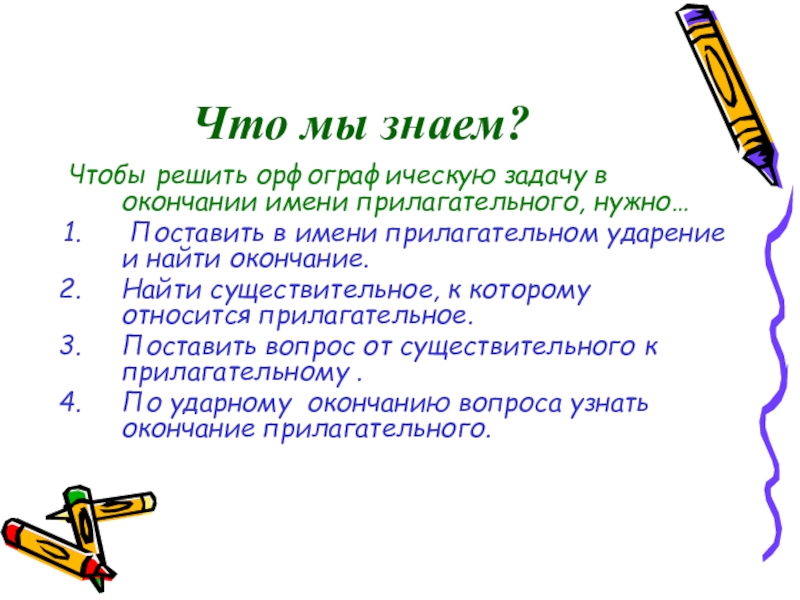 Что мы знаем?

Чтобы решить орфографическую задачу в окончании имени прилагательного, нужно…

1. Поставить в имени прилагательном ударение и найти окончание.
2. Найти существительное, к которому относится прилагательное.
3. Поставить вопрос от существительного к прилагательному .
4. По ударному окончанию вопроса узнать окончание прилагательного.